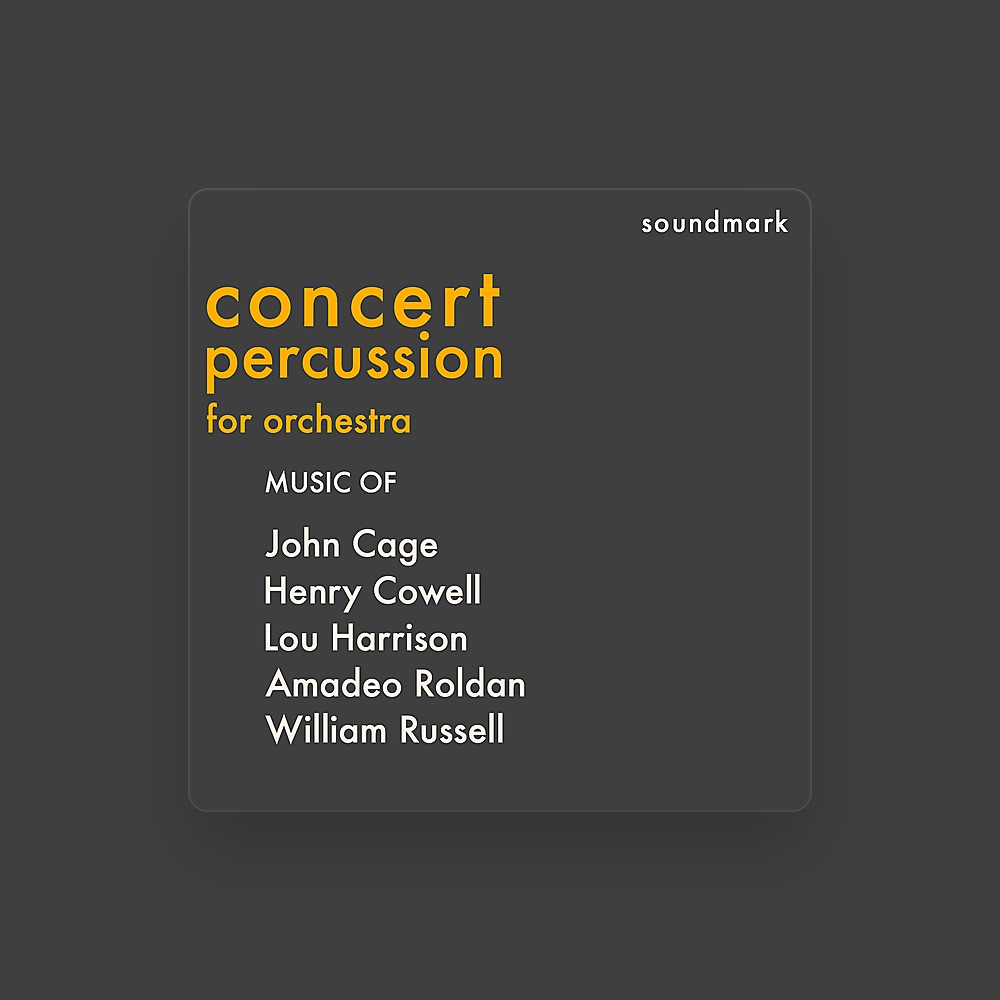 soundmark

concert
percussion
for orchestra

MUSIC OF

John Cage
Henry Cowell
Lou Harrison
Amadeo Roldan
William Russell